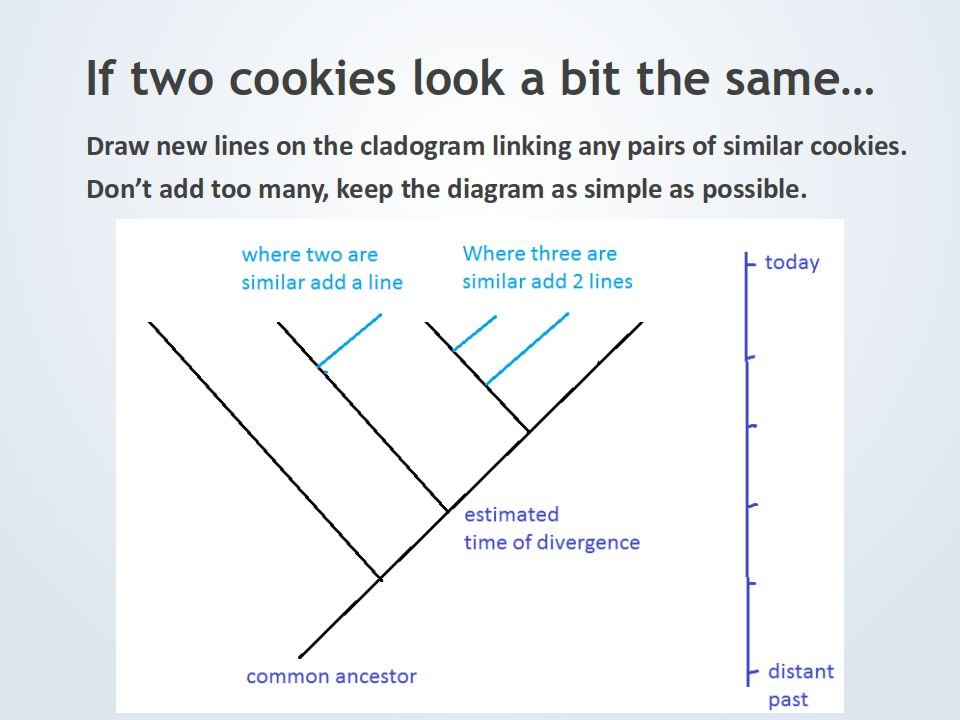 If two cookies look a bit the same…

Draw new lines on the cladogram linking any pairs of similar cookies.
Don't add too many, keep the diagram as simple as possible.

where two are similar add a line

Where three are similar add 2 lines

today

estimated time of divergence

common ancestor

distant past